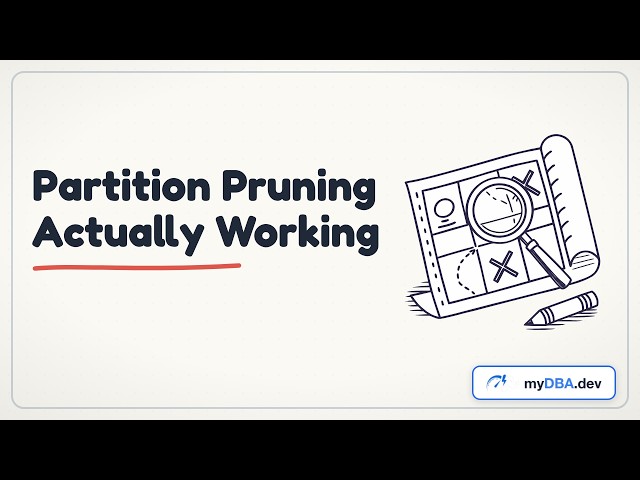 Partition Pruning Actually Working

myDBA.dev